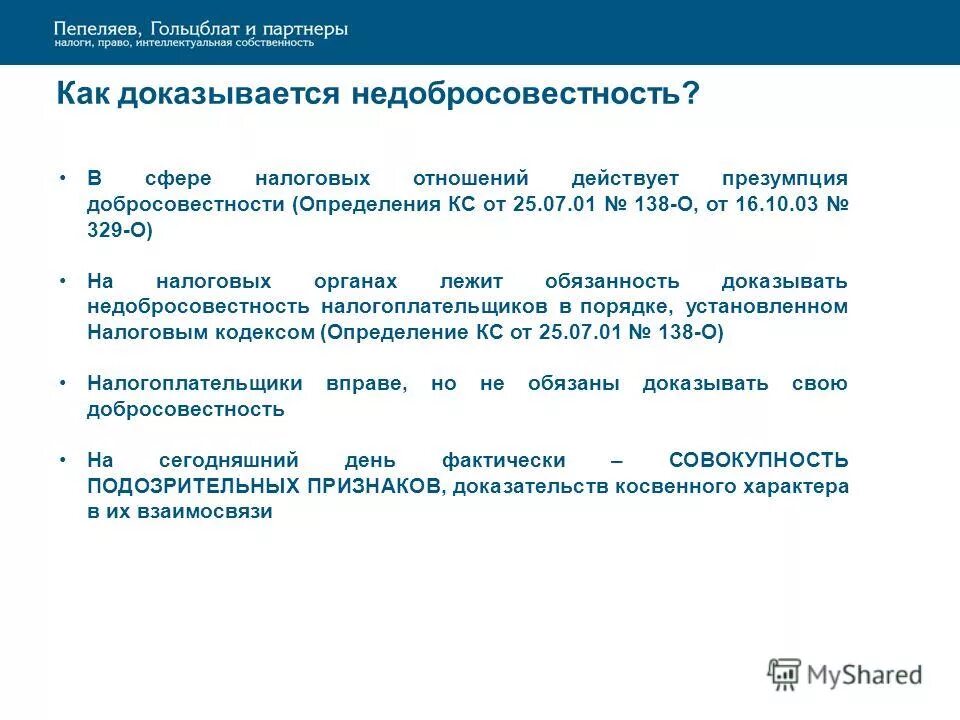 Пепеляев, Гольцблат и партнеры
налоги, право, интеллектуальная собственность

Как доказывается недобросовестность?

• В сфере налоговых отношений действует презумпция добросовестности (Определения КС от 25.07.01 № 138-О, от 16.10.03 № 329-О)

• На налоговых органах лежит обязанность доказывать недобросовестность налогоплательщиков в порядке, установленном Налоговым кодексом (Определение КС от 25.07.01 № 138-О)

• Налогоплательщики вправе, но не обязаны доказывать свою добросовестность

• На сегодняшний день фактически – СОВОКУПНОСТЬ ПОДОЗРИТЕЛЬНЫХ ПРИЗНАКОВ, доказательств косвенного характера в их взаимосвязи

MyShared